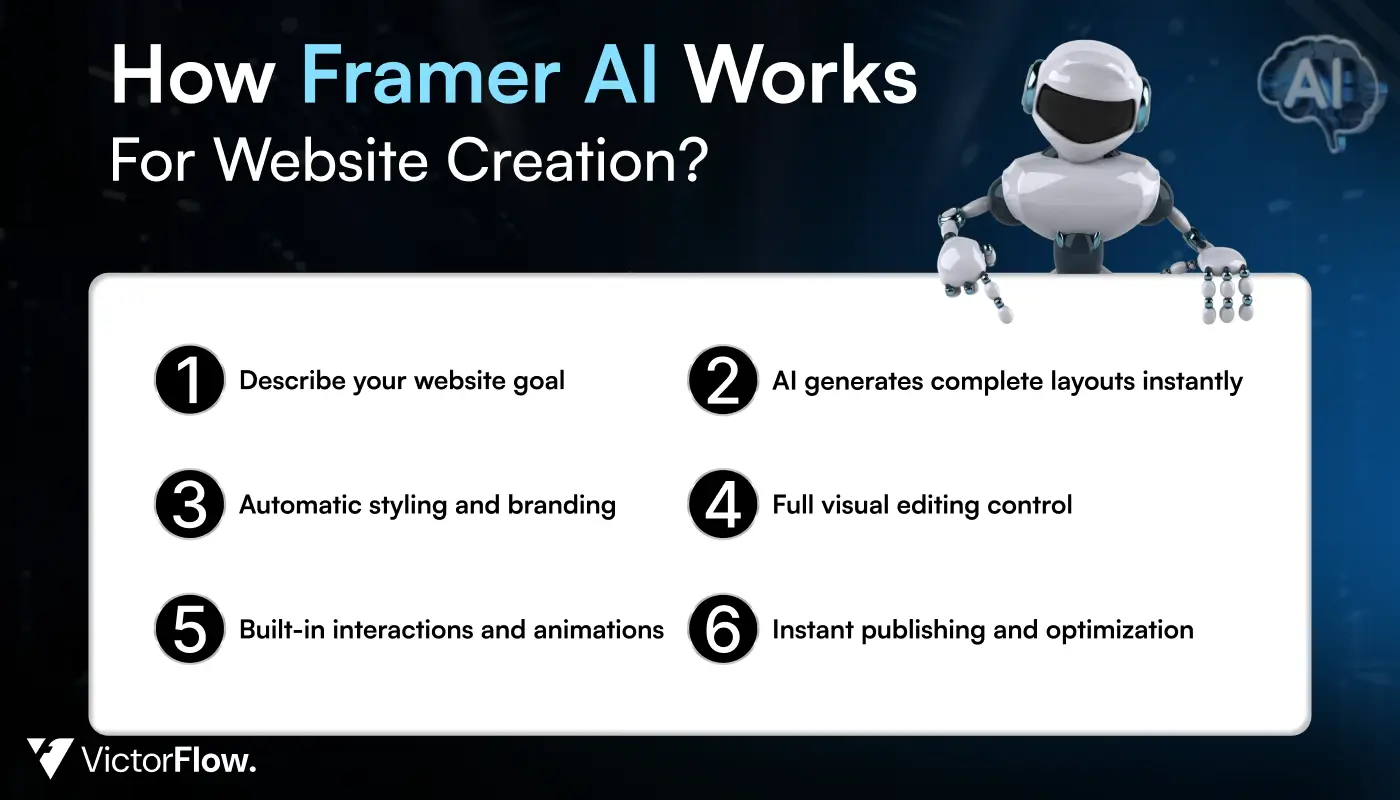 How Framer AI Works
For Website Creation?

AI

1 Describe your website goal

2 AI generates complete layouts instantly

3 Automatic styling and branding

4 Full visual editing control

5 Built-in interactions and animations

6 Instant publishing and optimization

VictorFlow.